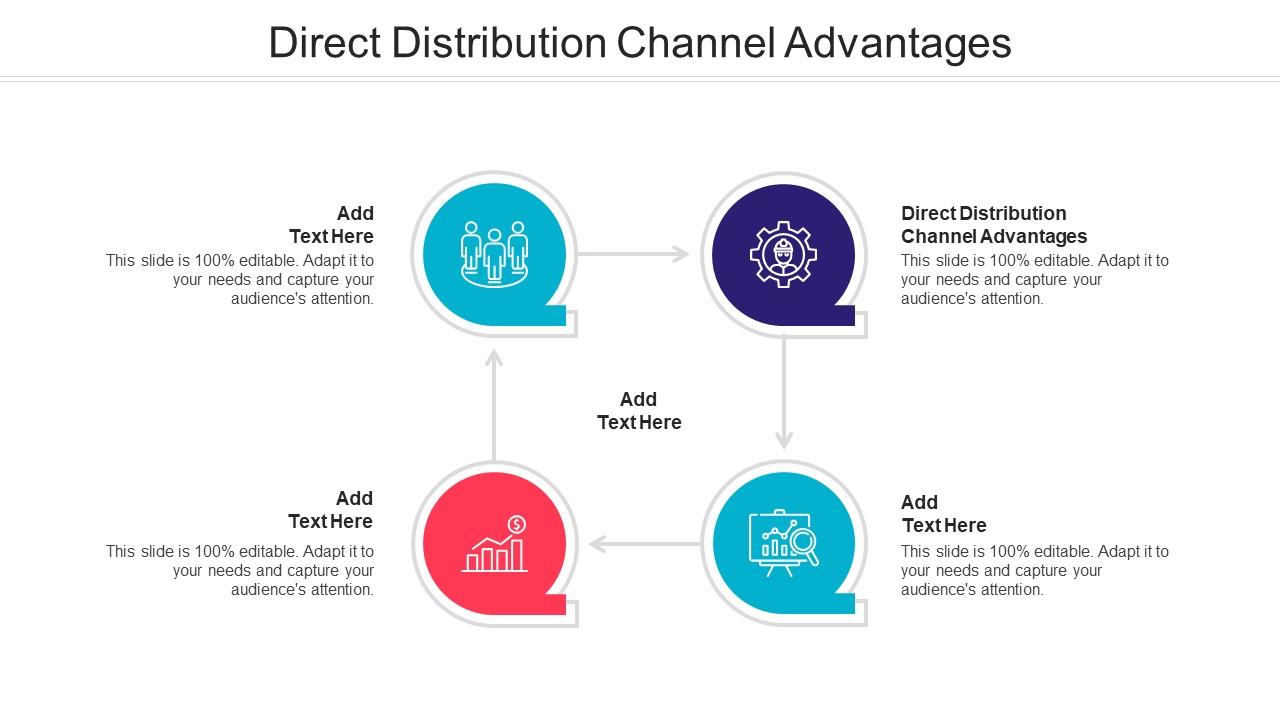 Direct Distribution Channel Advantages

Add
Text Here
This slide is 100% editable. Adapt it to your needs and capture your audience's attention.

Direct Distribution
Channel Advantages
This slide is 100% editable. Adapt it to your needs and capture your audience's attention.

Add
Text Here

Add
Text Here
This slide is 100% editable. Adapt it to your needs and capture your audience's attention.

Add
Text Here
This slide is 100% editable. Adapt it to your needs and capture your audience's attention.